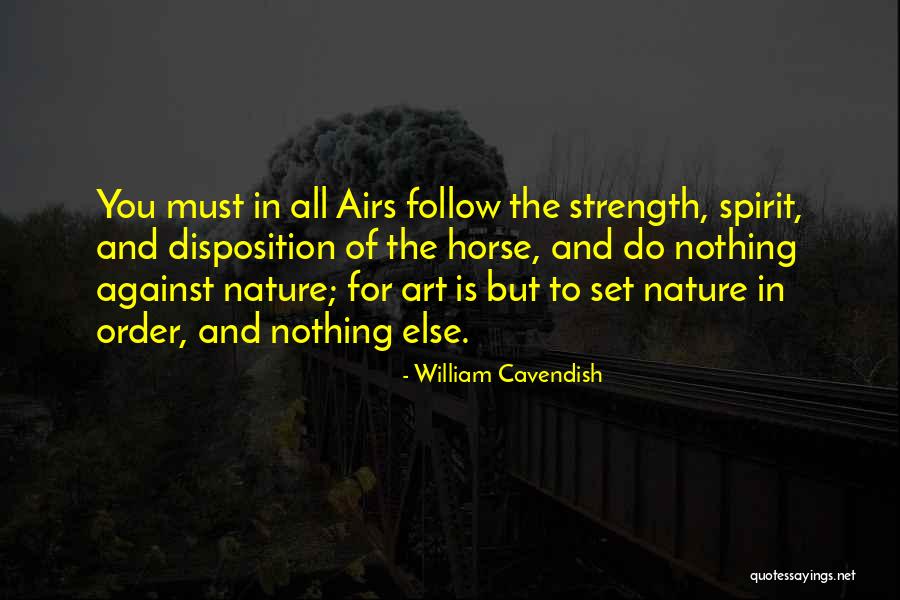 You must in all Airs follow the strength, spirit, and disposition of the horse, and do nothing against nature; for art is but to set nature in order, and nothing else.

- William Cavendish

quotessayings.net